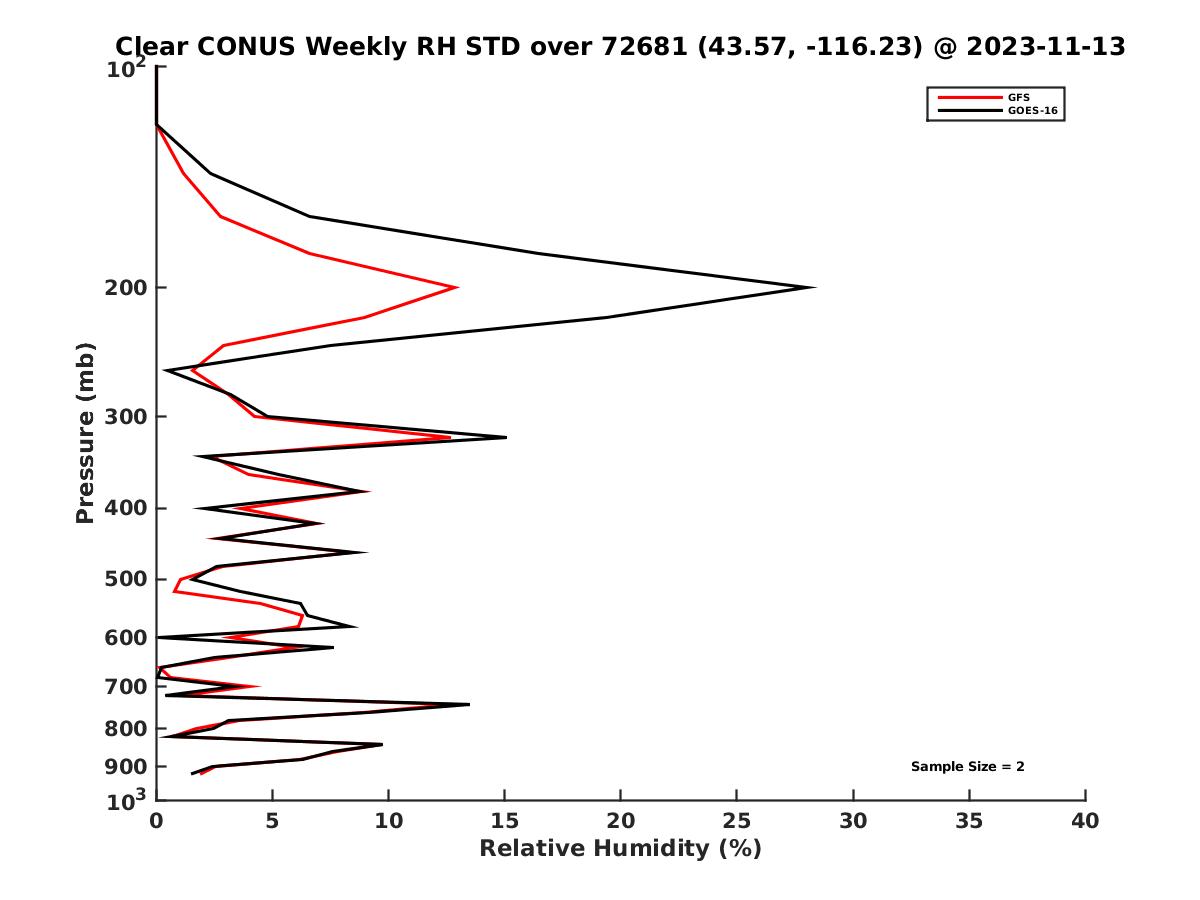 Clear CONUS Weekly RH STD over 72681 (43.57, -116.23) @ 2023-11-13

GFS
GOES-16

Pressure (mb)

$10^2$
200
300
400
500
600
700
800
900
$10^3$

Sample Size = 2

0 5 10 15 20 25 30 35 40

Relative Humidity (%)